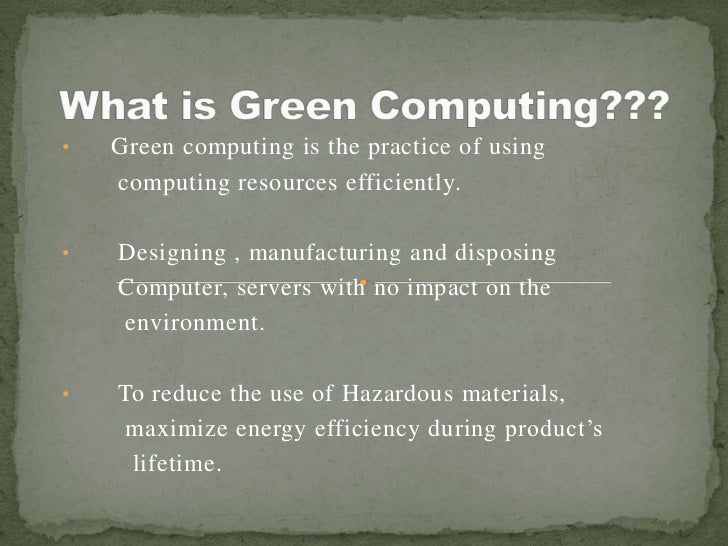 What is Green Computing???

• Green computing is the practice of using computing resources efficiently.

• Designing , manufacturing and disposing Computer, servers with no impact on the environment.

• To reduce the use of Hazardous materials, maximize energy efficiency during product's lifetime.